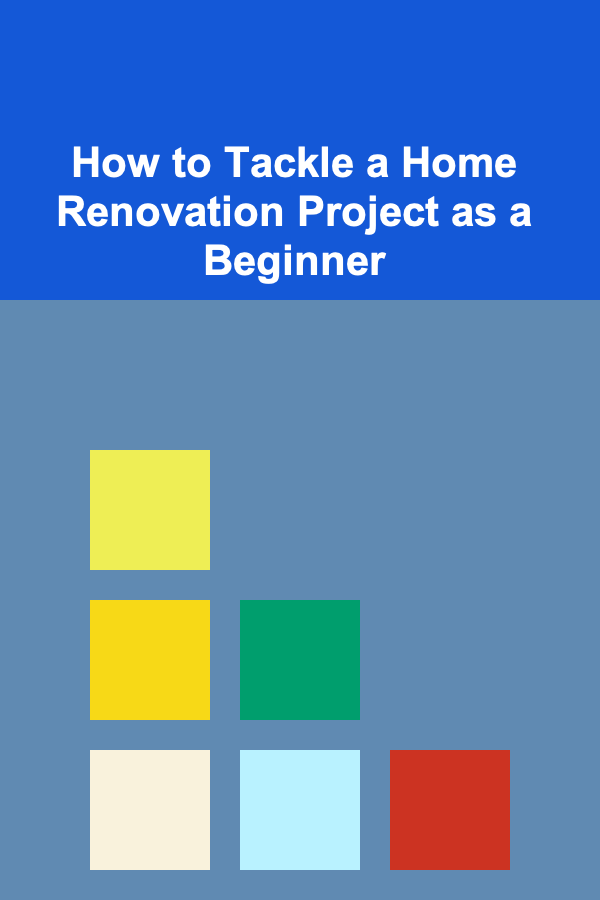 How to Tackle a Home Renovation Project as a Beginner